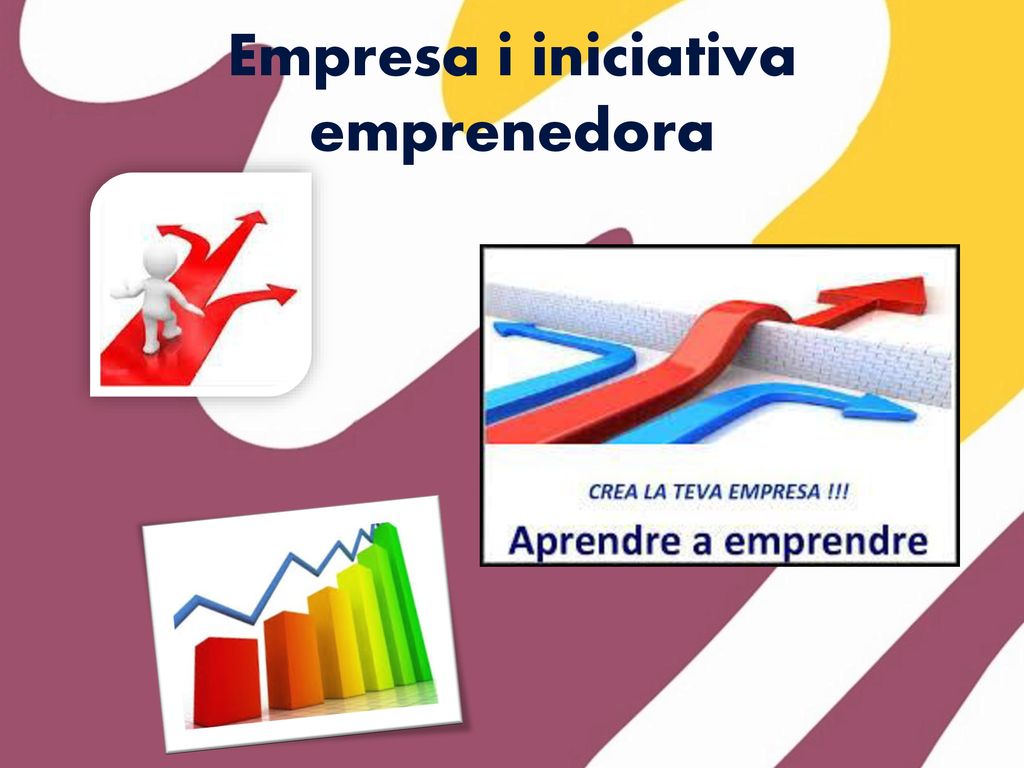 Empresa i iniciativa emprenedora

CREA LA TEVA EMPRESA !!!
Aprendre a emprendre